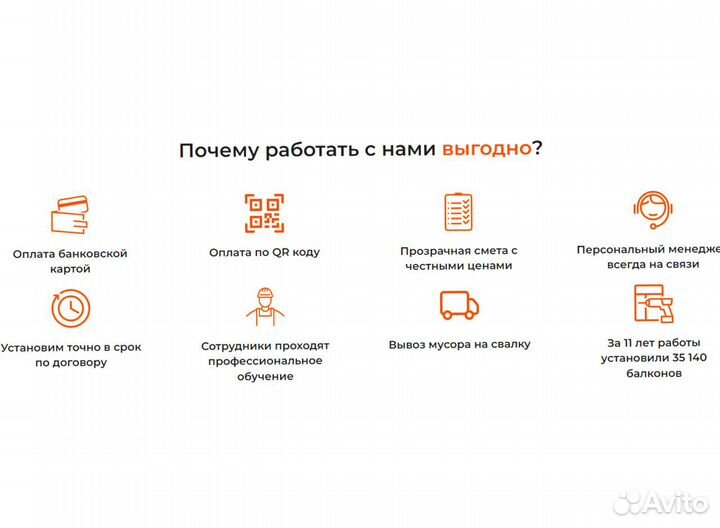 Почему работать с нами выгодно?

Оплата банковской картой

Оплата по QR коду

Прозрачная смета с честными ценами

Персональный менедже всегда на связи

Установим точно в срок по договору

Сотрудники проходят профессиональное обучение

Вывоз мусора на свалку

За 11 лет работы установили 35 140 балконов

Avito